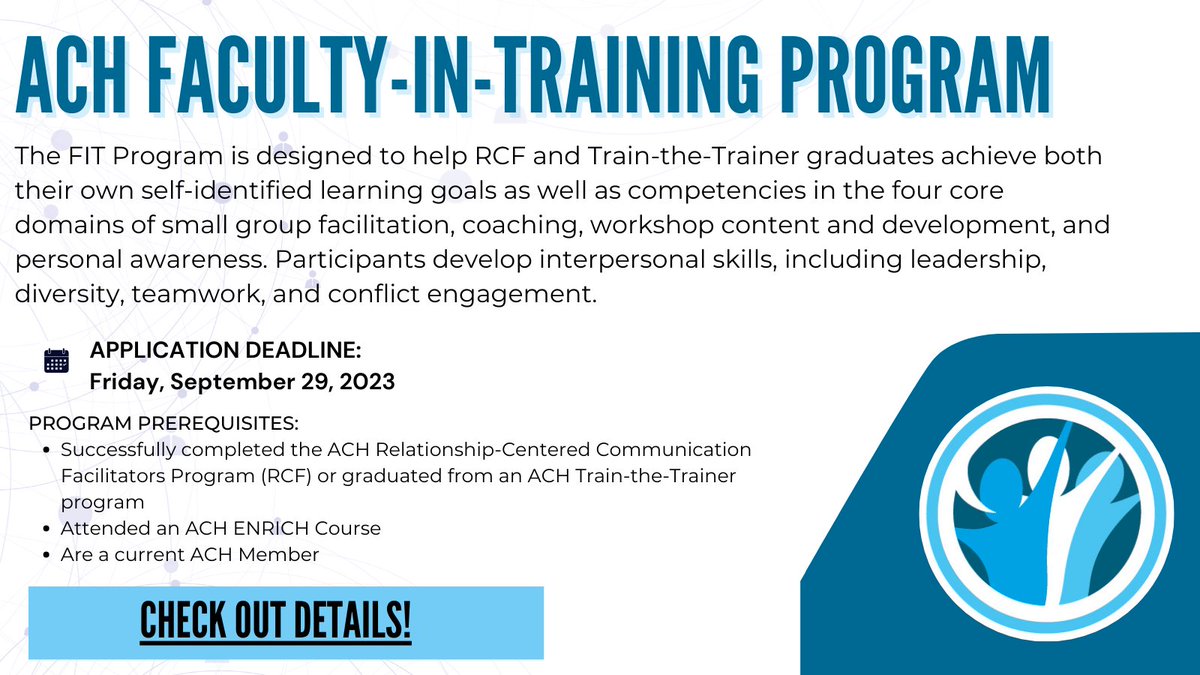 ACH FACULTY-IN-TRAINING PROGRAM

The FIT Program is designed to help RCF and Train-the-Trainer graduates achieve both their own self-identified learning goals as well as competencies in the four core domains of small group facilitation, coaching, workshop content and development, and personal awareness. Participants develop interpersonal skills, including leadership, diversity, teamwork, and conflict engagement.

APPLICATION DEADLINE:
Friday, September 29, 2023

PROGRAM PREREQUISITES:
- Successfully completed the ACH Relationship-Centered Communication Facilitators Program (RCF) or graduated from an ACH Train-the-Trainer program
- Attended an ACH ENRICH Course
- Are a current ACH Member

CHECK OUT DETAILS!